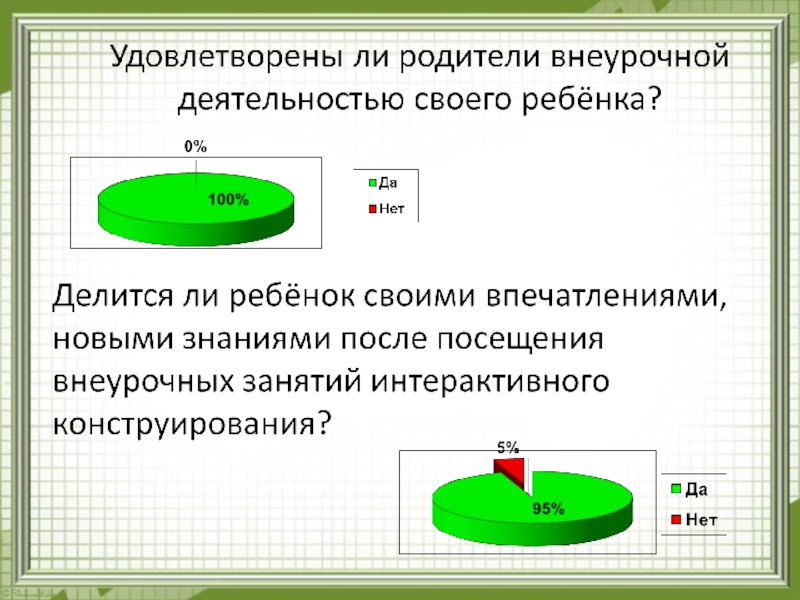 Удовлетворены ли родители внеурочной деятельностью своего ребёнка?

0%

100%

Да
Нет

Делится ли ребёнок своими впечатлениями, новыми знаниями после посещения внеурочных занятий интерактивного конструирования?

5%

95%

Да
Нет